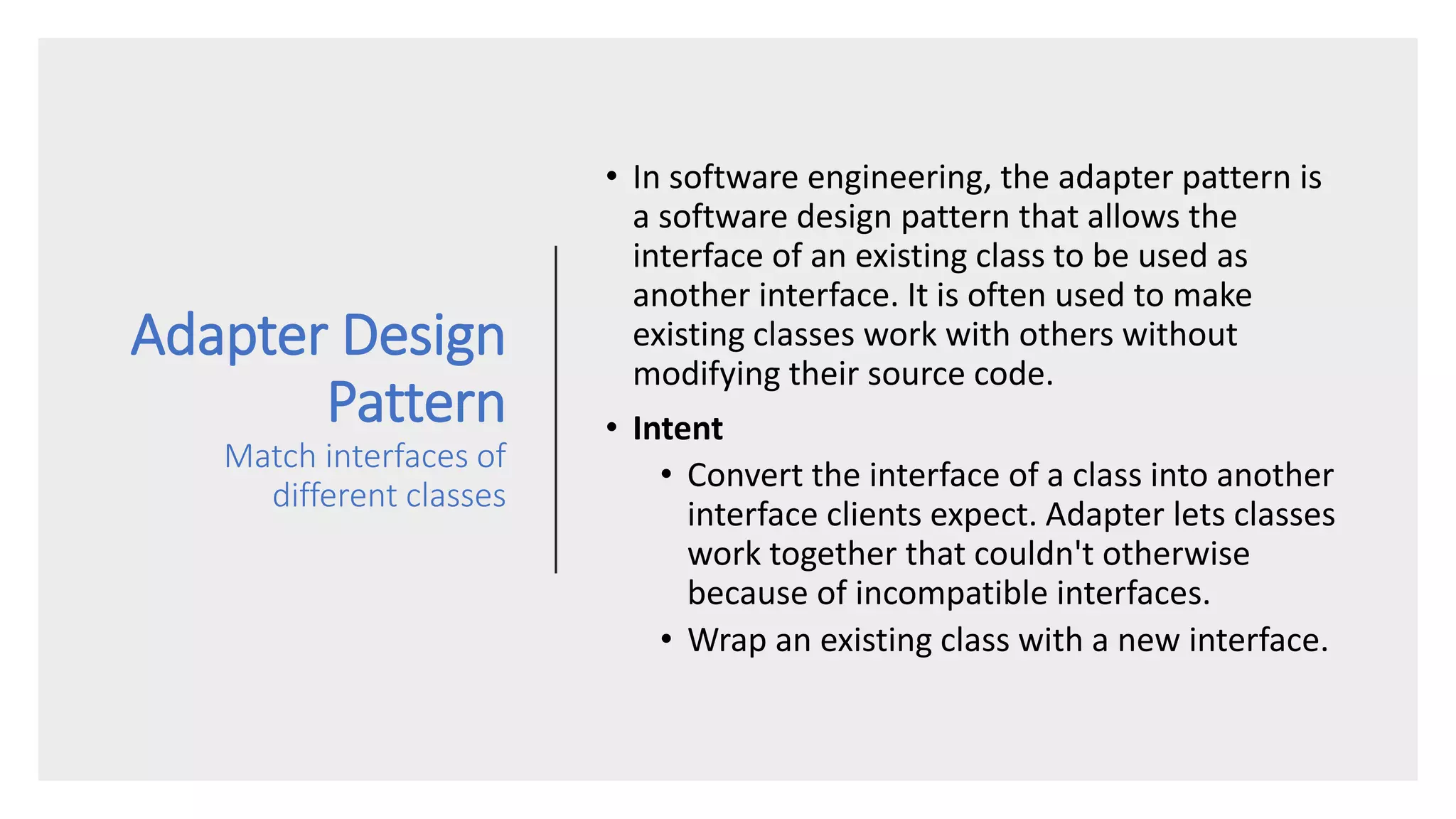 Adapter Design Pattern

Match interfaces of different classes

• In software engineering, the adapter pattern is a software design pattern that allows the interface of an existing class to be used as another interface. It is often used to make existing classes work with others without modifying their source code.

• Intent

• Convert the interface of a class into another interface clients expect. Adapter lets classes work together that couldn't otherwise because of incompatible interfaces.

• Wrap an existing class with a new interface.